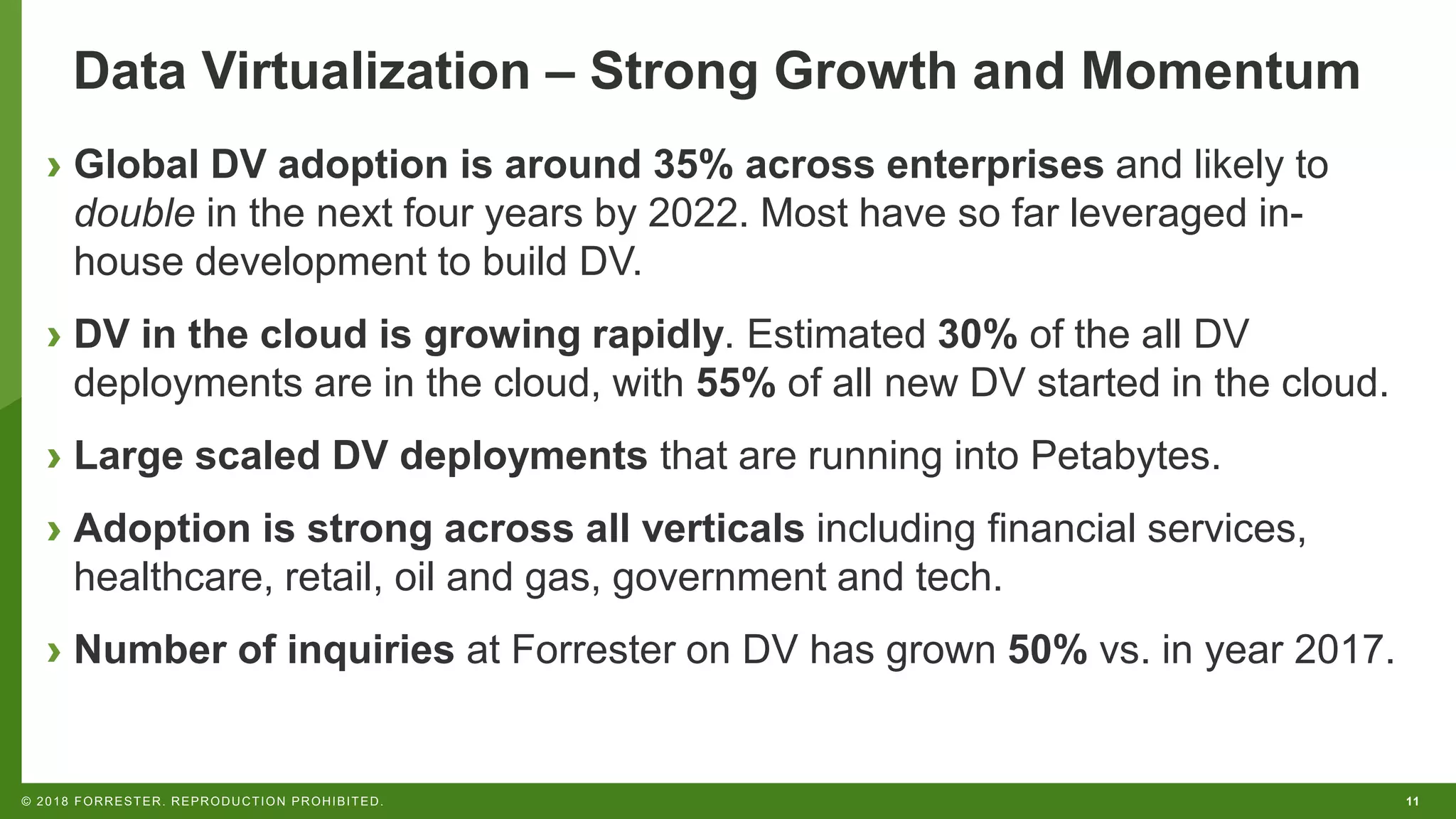 Data Virtualization – Strong Growth and Momentum

› Global DV adoption is around 35% across enterprises and likely to double in the next four years by 2022. Most have so far leveraged in-house development to build DV.

› DV in the cloud is growing rapidly. Estimated 30% of the all DV deployments are in the cloud, with 55% of all new DV started in the cloud.

› Large scaled DV deployments that are running into Petabytes.

› Adoption is strong across all verticals including financial services, healthcare, retail, oil and gas, government and tech.

› Number of inquiries at Forrester on DV has grown 50% vs. in year 2017.

© 2018 FORRESTER. REPRODUCTION PROHIBITED.

11